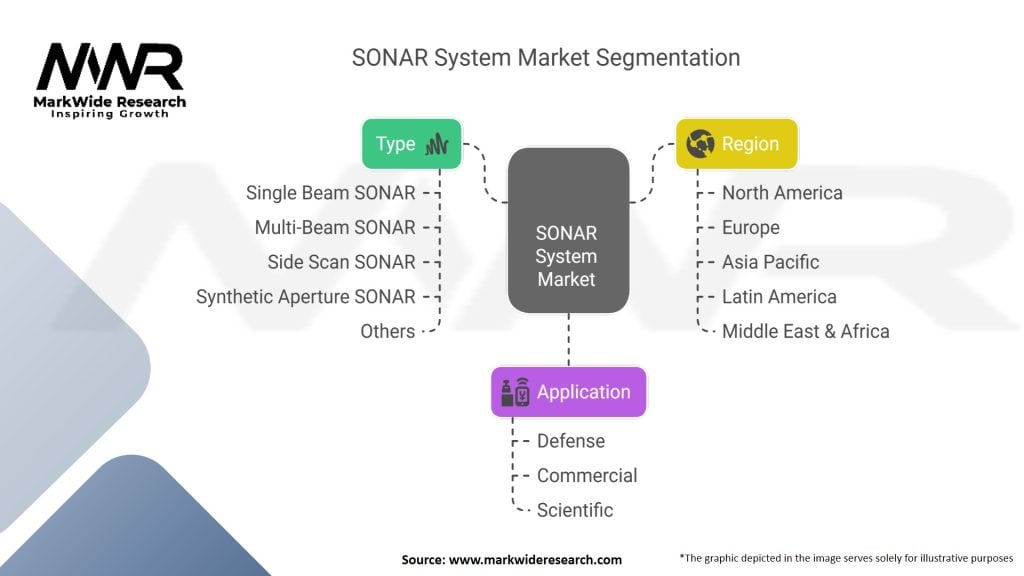 MWR
MarkWide Research
Inspiring Growth

SONAR System Market Segmentation

Type
Single Beam SONAR
Multi-Beam SONAR
Side Scan SONAR
Synthetic Aperture SONAR
Others

SONAR System Market

Region
North America
Europe
Asia Pacific
Latin America
Middle East & Africa

Application
Defense
Commercial
Scientific

Source: www.markwideresearch.com

*The graphic depicted in the image serves solely for illustrative purposes